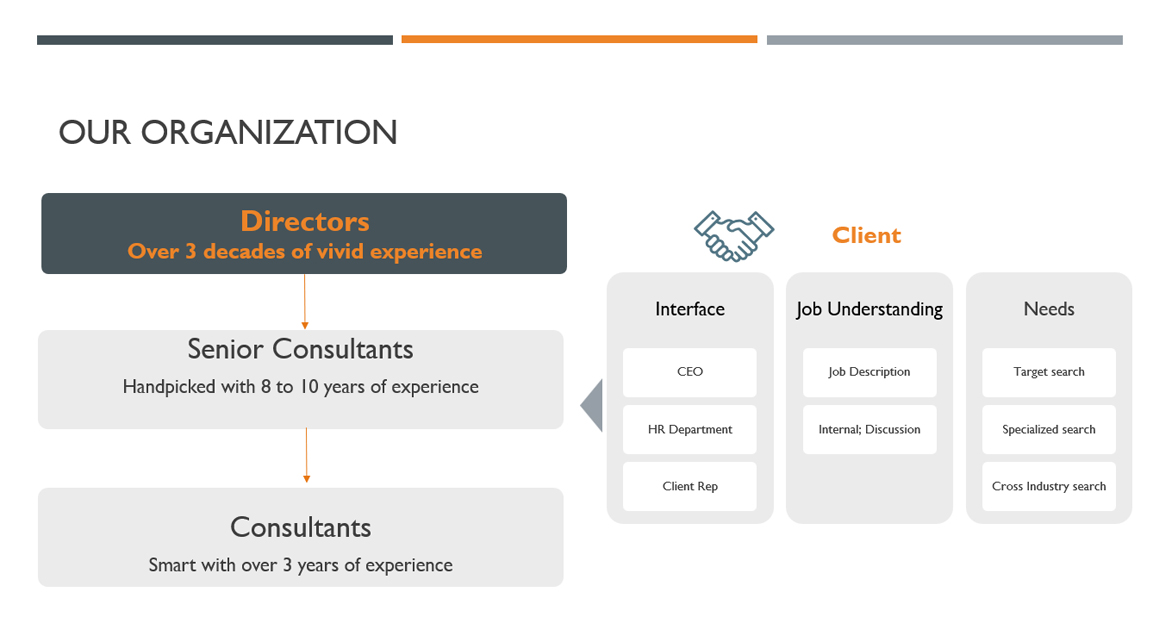 OUR ORGANIZATION

Directors
Over 3 decades of vivid experience

Senior Consultants
Handpicked with 8 to 10 years of experience

Consultants
Smart with over 3 years of experience

Client

Interface
CEO
HR Department
Client Rep

Job Understanding
Job Description
Internal; Discussion

Needs
Target search
Specialized search
Cross Industry search